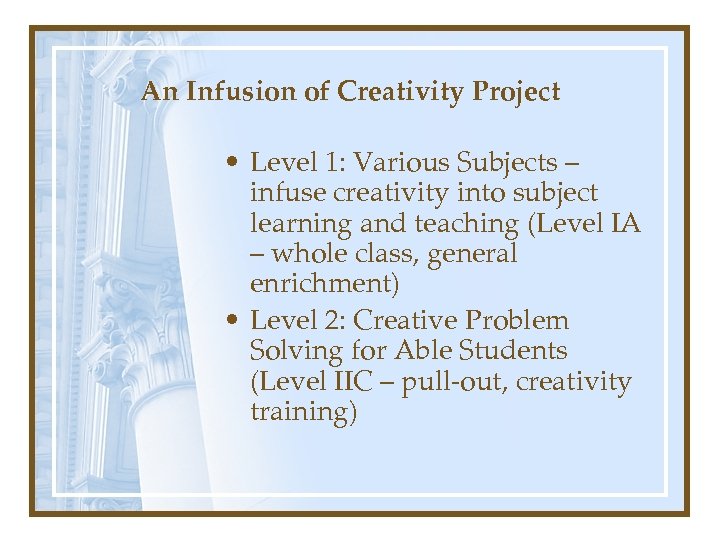 An Infusion of Creativity Project

• Level 1: Various Subjects – infuse creativity into subject learning and teaching (Level IA – whole class, general enrichment)

• Level 2: Creative Problem Solving for Able Students (Level IIC – pull-out, creativity training)